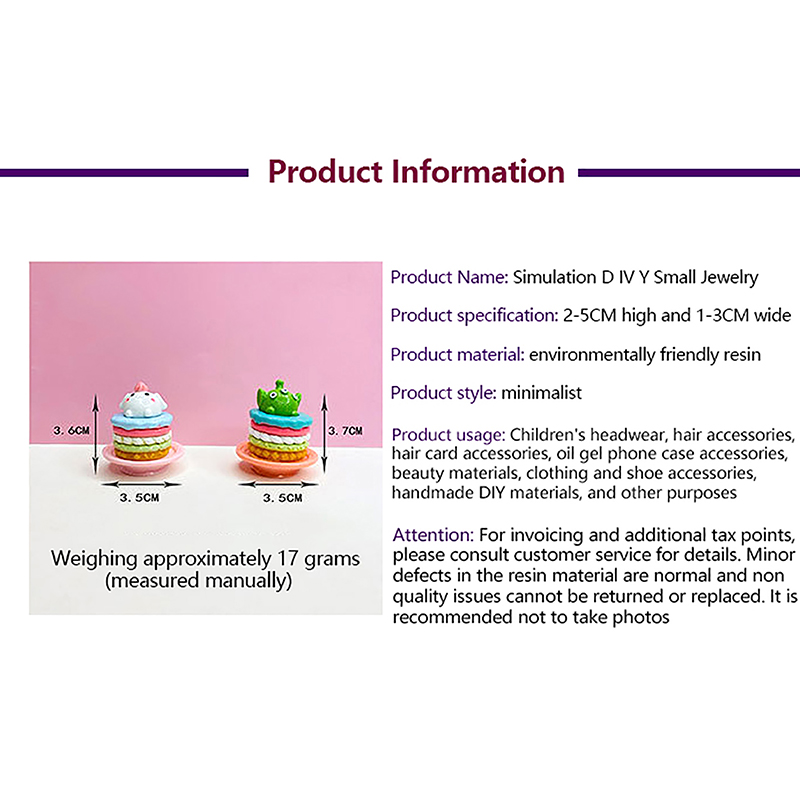 Product Information

3.6CM
3.7CM
3.5CM
3.5CM

Weighing approximately 17 grams (measured manually)

Product Name: Simulation D IV Y Small Jewelry

Product specification: 2-5CM high and 1-3CM wide

Product material: environmentally friendly resin

Product style: minimalist

Product usage: Children's headwear, hair accessories, hair card accessories, oil gel phone case accessories, beauty materials, clothing and shoe accessories, handmade DIY materials, and other purposes

Attention: For invoicing and additional tax points, please consult customer service for details. Minor defects in the resin material are normal and non quality issues cannot be returned or replaced. It is recommended not to take photos